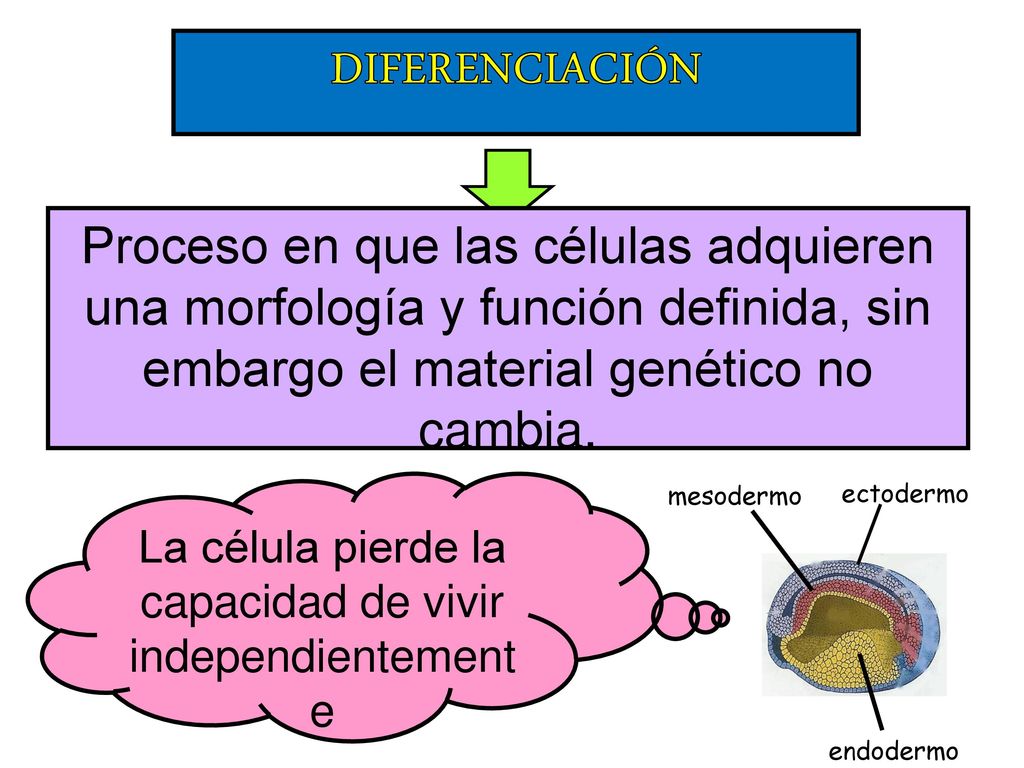 DIFERENCIACIÓN

Proceso en que las células adquieren una morfología y función definida, sin embargo el material genético no cambia.

La célula pierde la capacidad de vivir independientemente

mesodermo

ectodermo

endodermo